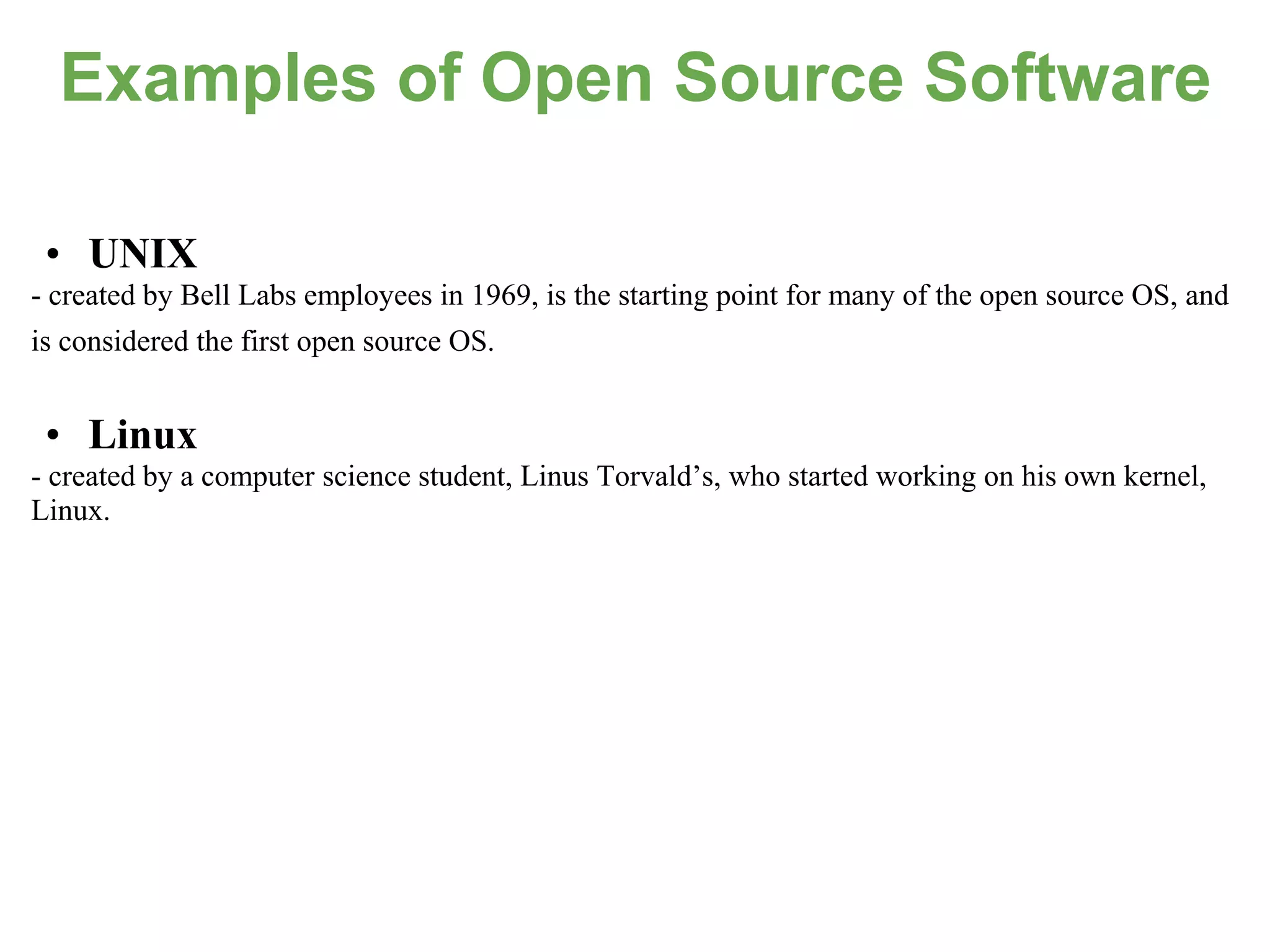 Examples of Open Source Software

• UNIX

- created by Bell Labs employees in 1969, is the starting point for many of the open source OS, and is considered the first open source OS.

• Linux

- created by a computer science student, Linus Torvald’s, who started working on his own kernel, Linux.